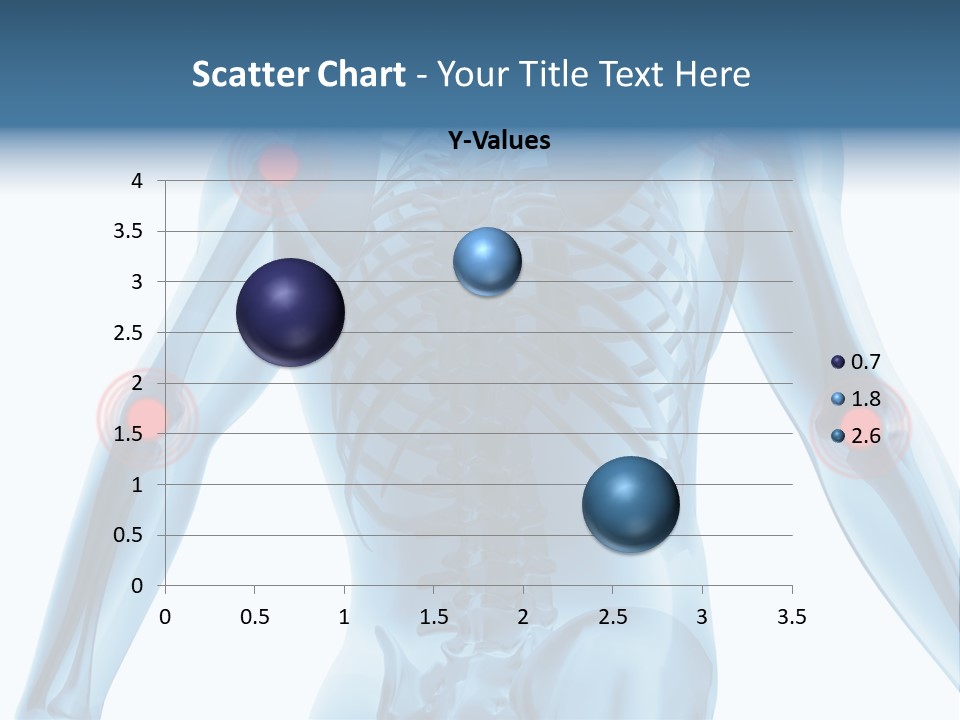 Scatter Chart - Your Title Text Here

Y-Values

4
3.5
3
2.5
2
1.5
1
0.5
0

0 0.5 1 1.5 2 2.5 3 3.5

0.7
1.8
2.6